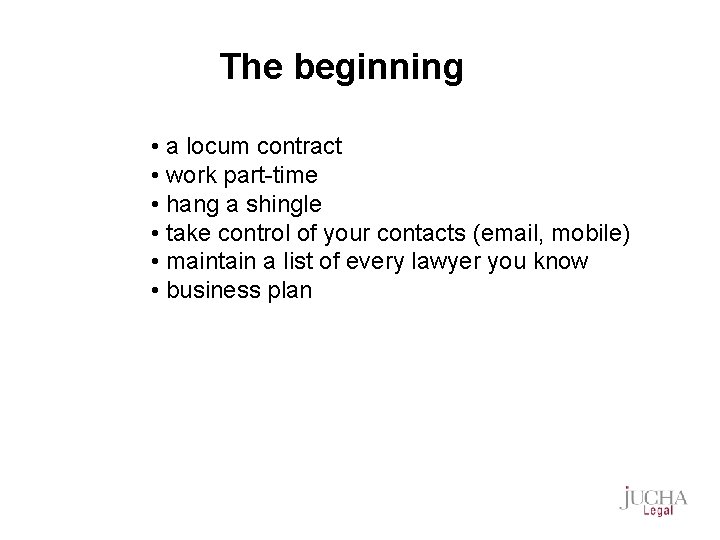 The beginning

• a locum contract
• work part-time
• hang a shingle
• take control of your contacts (email, mobile)
• maintain a list of every lawyer you know
• business plan

JUCHA
Legal